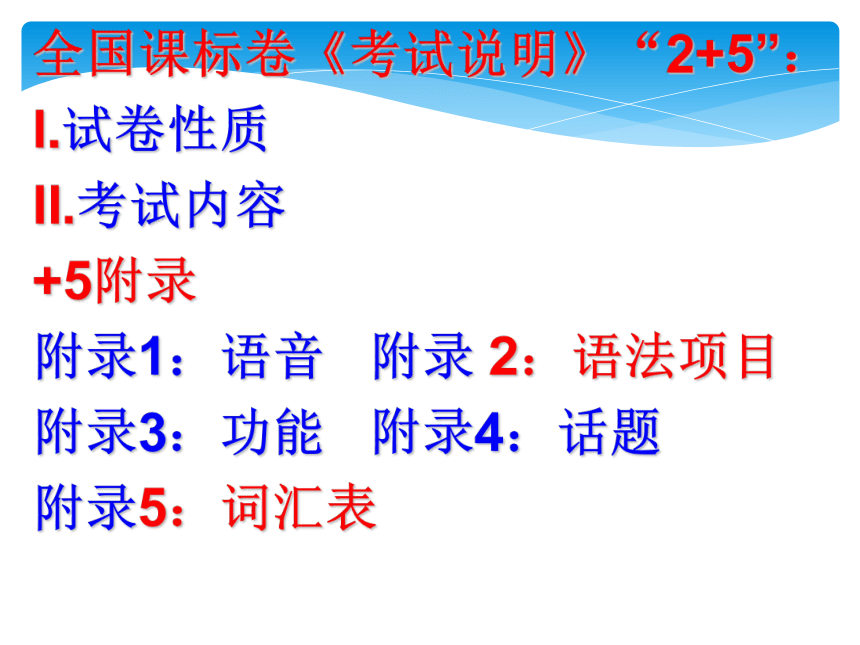 全国课标卷《考试说明》“2+5”:

I.试卷性质

II.考试内容

+5附录

附录1：语音 附录 2：语法项目

附录3：功能 附录4：话题

附录5：词汇表